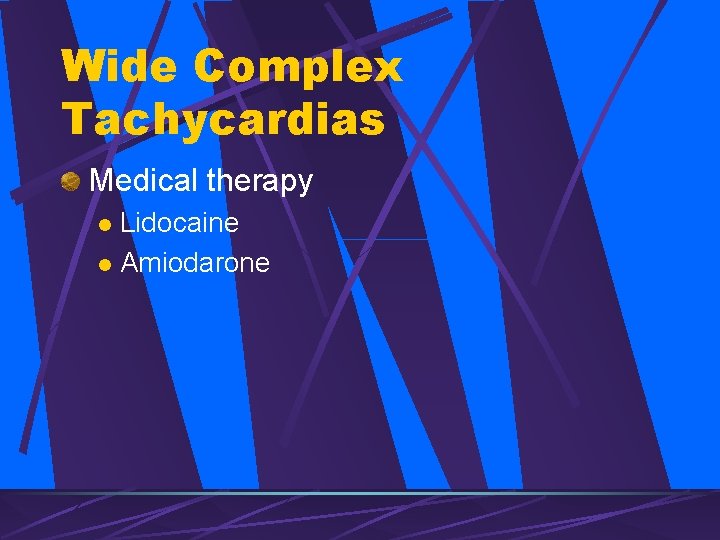 Wide Complex Tachycardias

Medical therapy

Lidocaine

Amiodarone